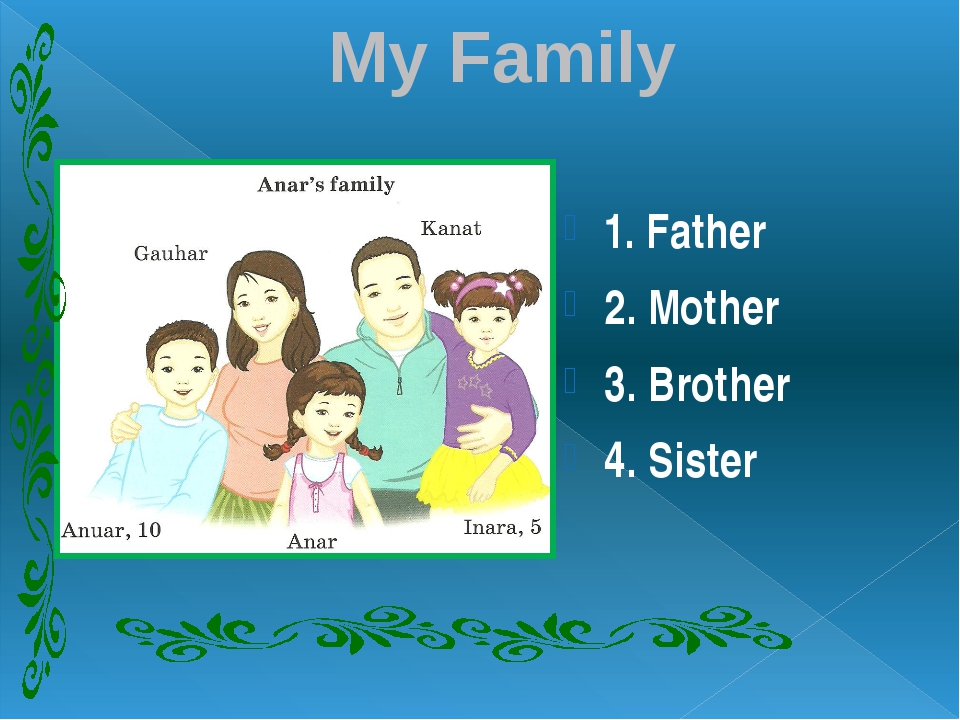 My Family

Anar's family

Gauhar

Kanat

Anuar, 10

Anar

Inara, 5

1. Father
2. Mother
3. Brother
4. Sister